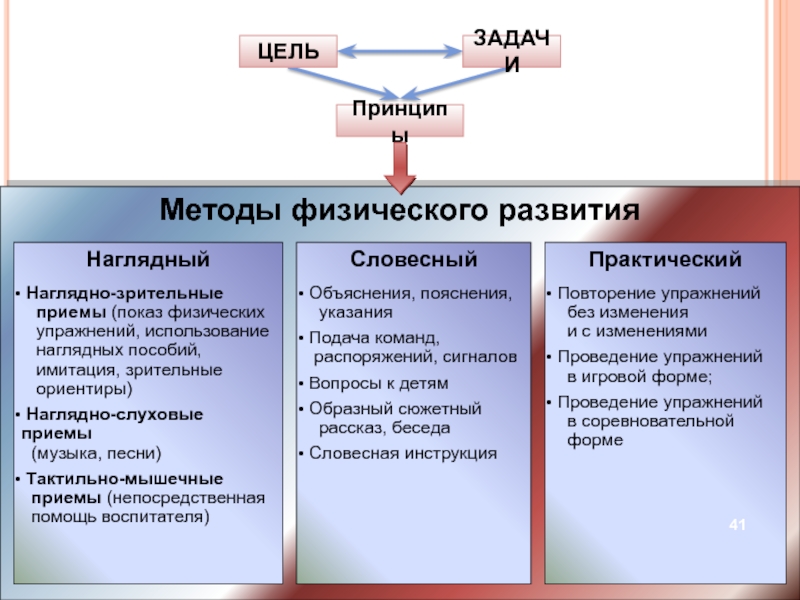 ЦЕЛЬ

ЗАДАЧИ

Принципы

Методы физического развития

Наглядный

• Наглядно-зрительные приемы (показ физических упражнений, использование наглядных пособий, имитация, зрительные ориентиры)

• Наглядно-слуховые приемы (музыка, песни)

• Тактильно-мышечные приемы (непосредственная помощь воспитателя)

Словесный

• Объяснения, пояснения, указания

• Подача команд, распоряжений, сигналов

• Вопросы к детям

• Образный сюжетный рассказ, беседа

• Словесная инструкция

Практический

• Повторение упражнений без изменения и с изменениями

• Проведение упражнений в игровой форме;

• Проведение упражнений в соревновательной форме

41